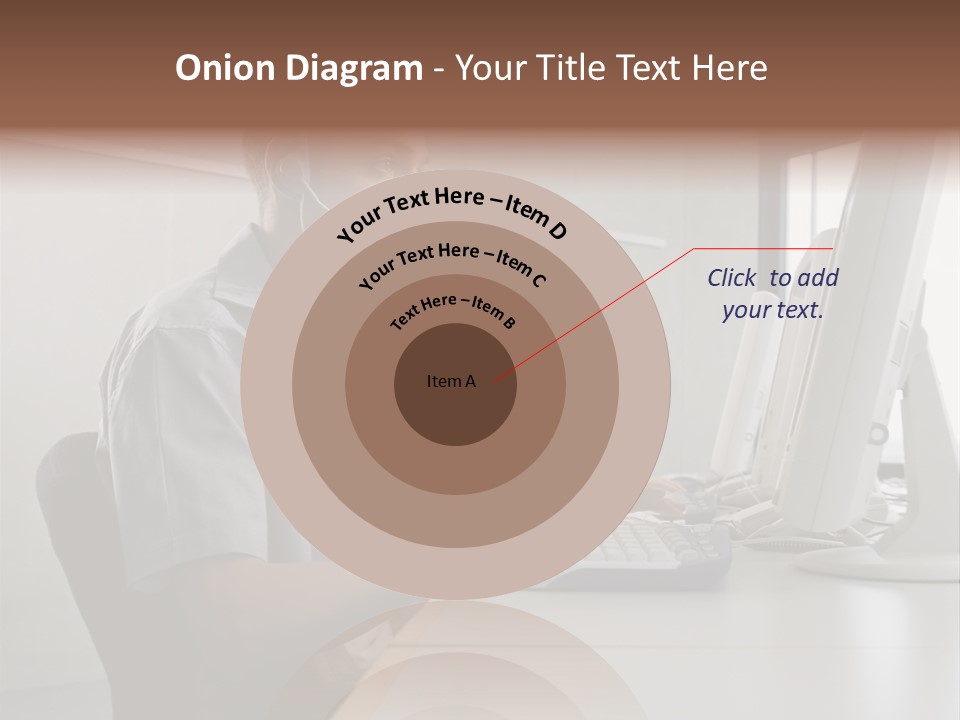 Onion Diagram - Your Title Text Here

Your Text Here – Item D

Your Text Here – Item C

Text Here – Item B

Item A

Click to add your text.